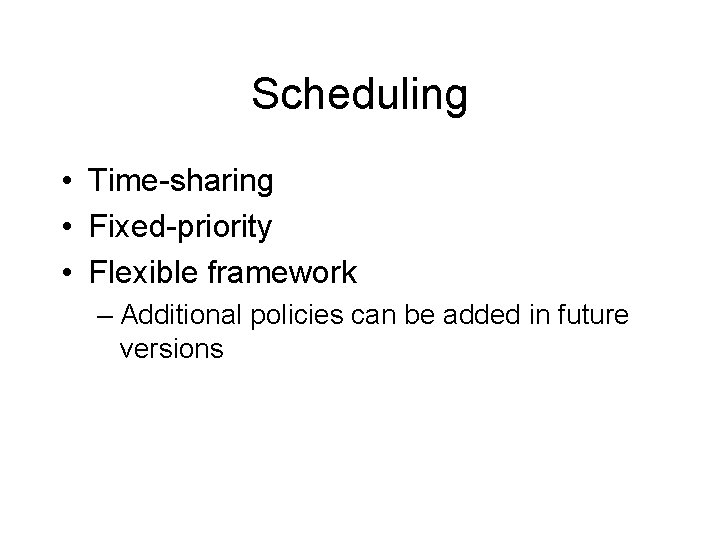 Scheduling

• Time-sharing
• Fixed-priority
• Flexible framework
– Additional policies can be added in future versions